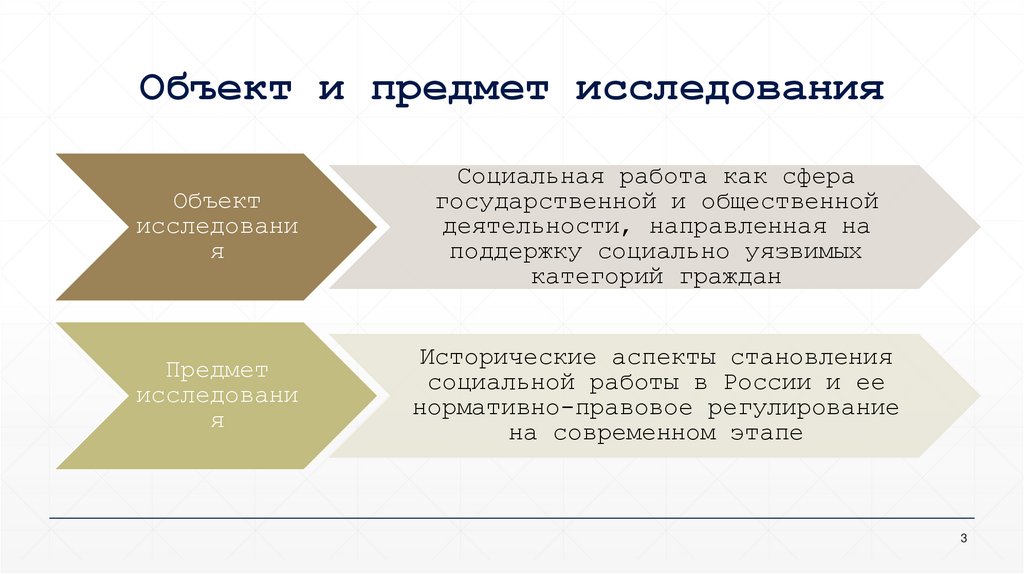 Объект и предмет исследования

Объект исследования

Социальная работа как сфера государственной и общественной деятельности, направленная на поддержку социально уязвимых категорий граждан

Предмет исследования

Исторические аспекты становления социальной работы в России и ее нормативно-правовое регулирование на современном этапе

3